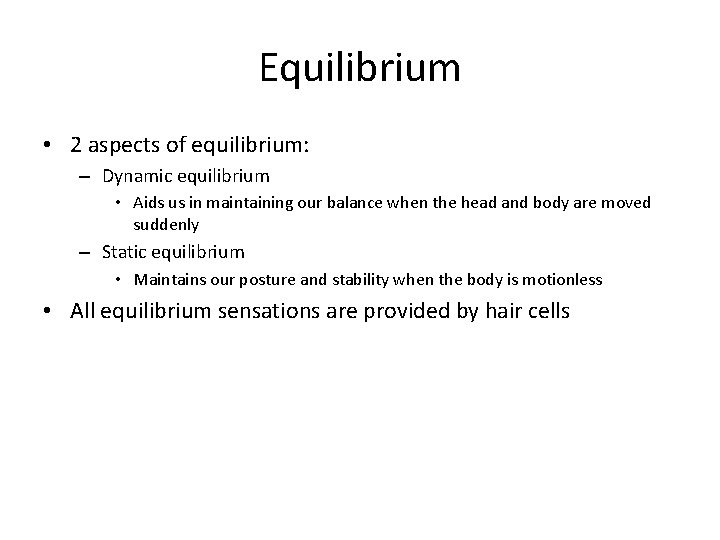 Equilibrium

• 2 aspects of equilibrium:
  – Dynamic equilibrium
    • Aids us in maintaining our balance when the head and body are moved suddenly
  – Static equilibrium
    • Maintains our posture and stability when the body is motionless
• All equilibrium sensations are provided by hair cells